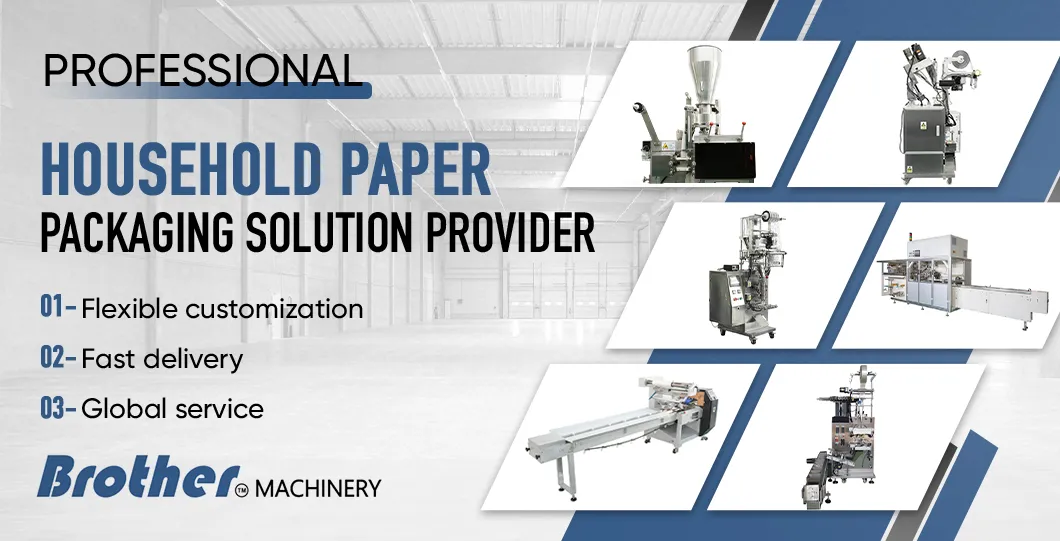 PROFESSIONAL

HOUSEHOLD PAPER
PACKAGING SOLUTION PROVIDER

01- Flexible customization

02- Fast delivery

03- Global service

Brother™ MACHINERY